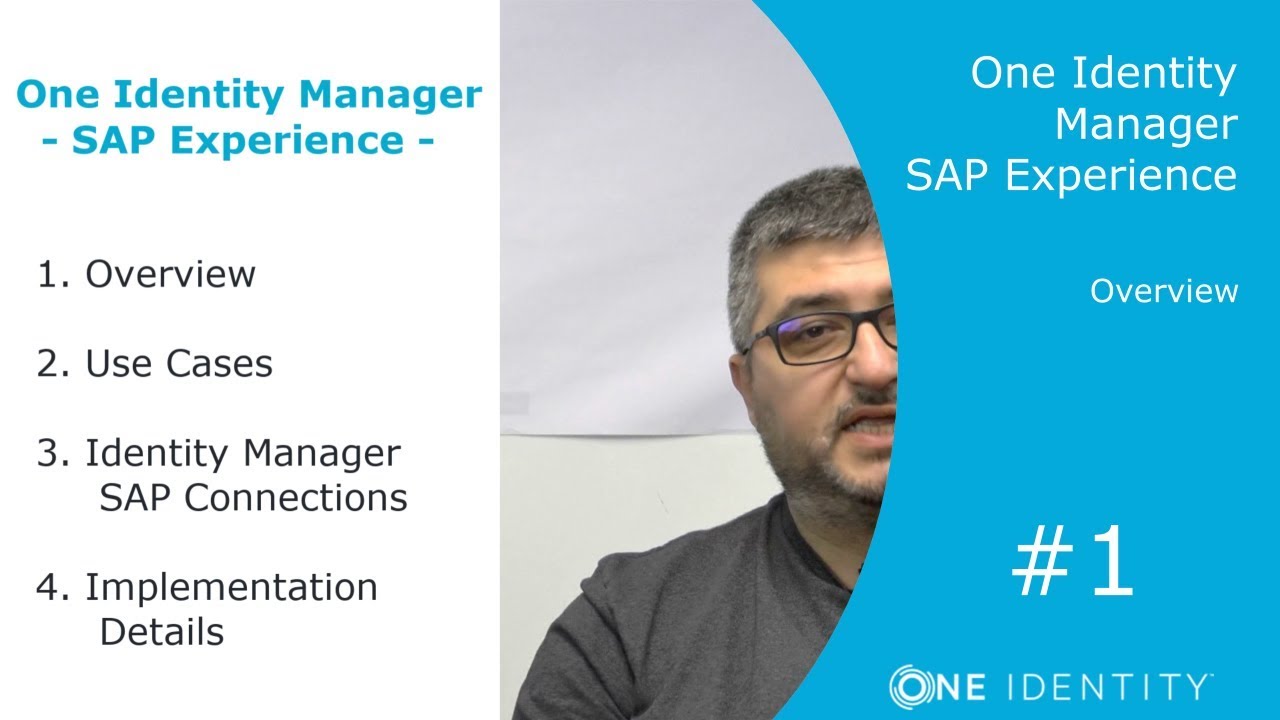 One Identity Manager
- SAP Experience -

1. Overview

2. Use Cases

3. Identity Manager SAP Connections

4. Implementation Details

One Identity Manager SAP Experience

Overview

#1

ONE IDENTITY